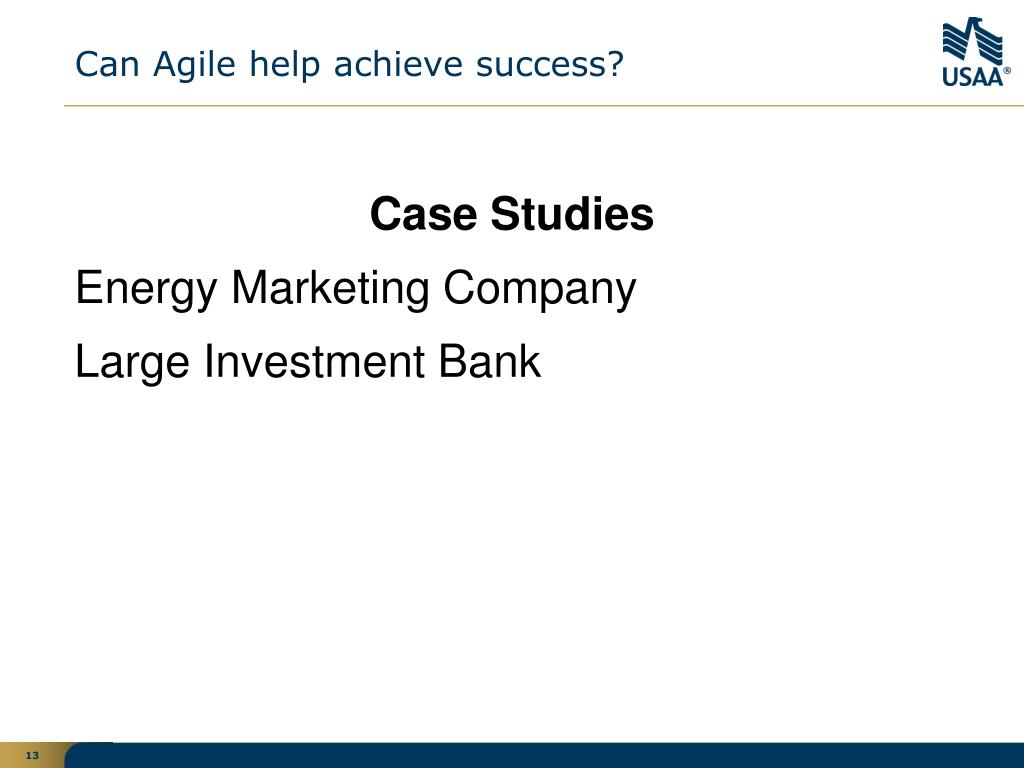 Can Agile help achieve success?

USAA®

Case Studies

Energy Marketing Company

Large Investment Bank

13